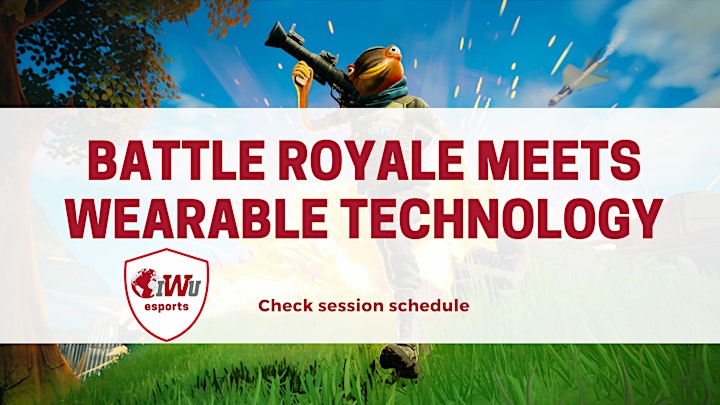 BATTLE ROYALE MEETS WEARABLE TECHNOLOGY

IWU esports

Check session schedule